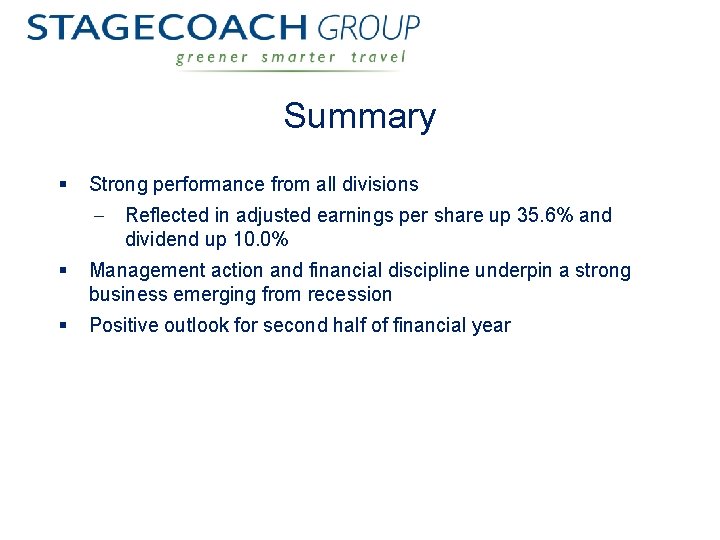 STAGECOACH GROUP
greener smarter travel

Summary

▪ Strong performance from all divisions

– Reflected in adjusted earnings per share up 35.6% and dividend up 10.0%

▪ Management action and financial discipline underpin a strong business emerging from recession

▪ Positive outlook for second half of financial year